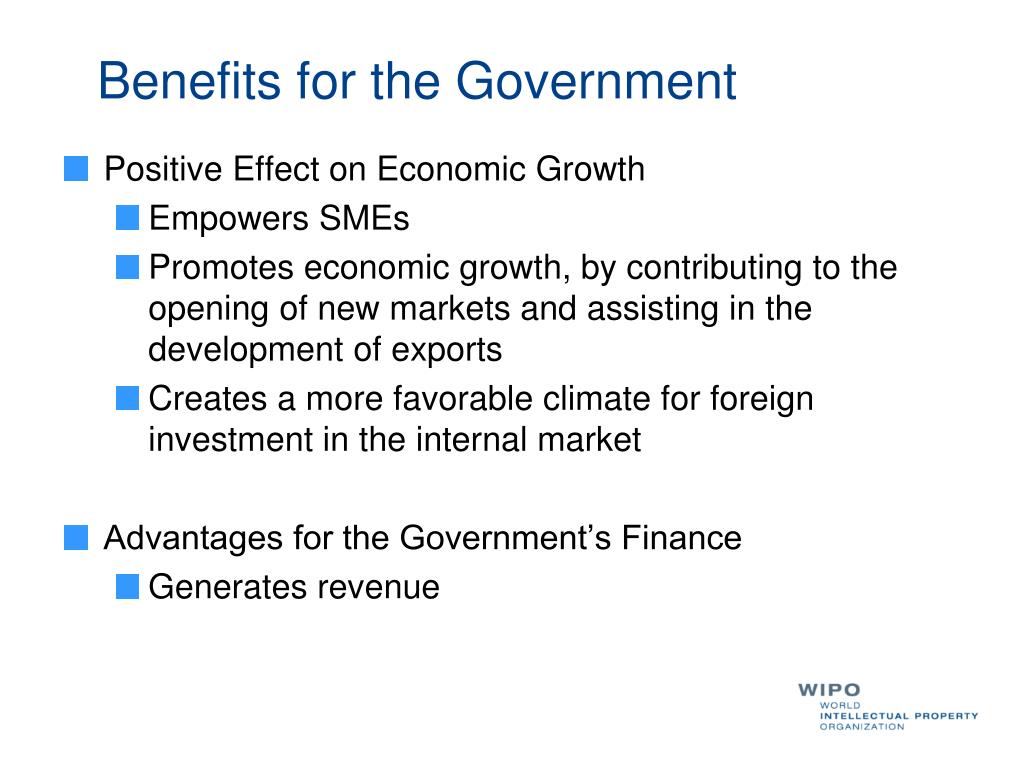 Benefits for the Government

Positive Effect on Economic Growth

Empowers SMEs

Promotes economic growth, by contributing to the opening of new markets and assisting in the development of exports

Creates a more favorable climate for foreign investment in the internal market

Advantages for the Government’s Finance

Generates revenue

WIPO
WORLD
INTELLECTUAL PROPERTY
ORGANIZATION